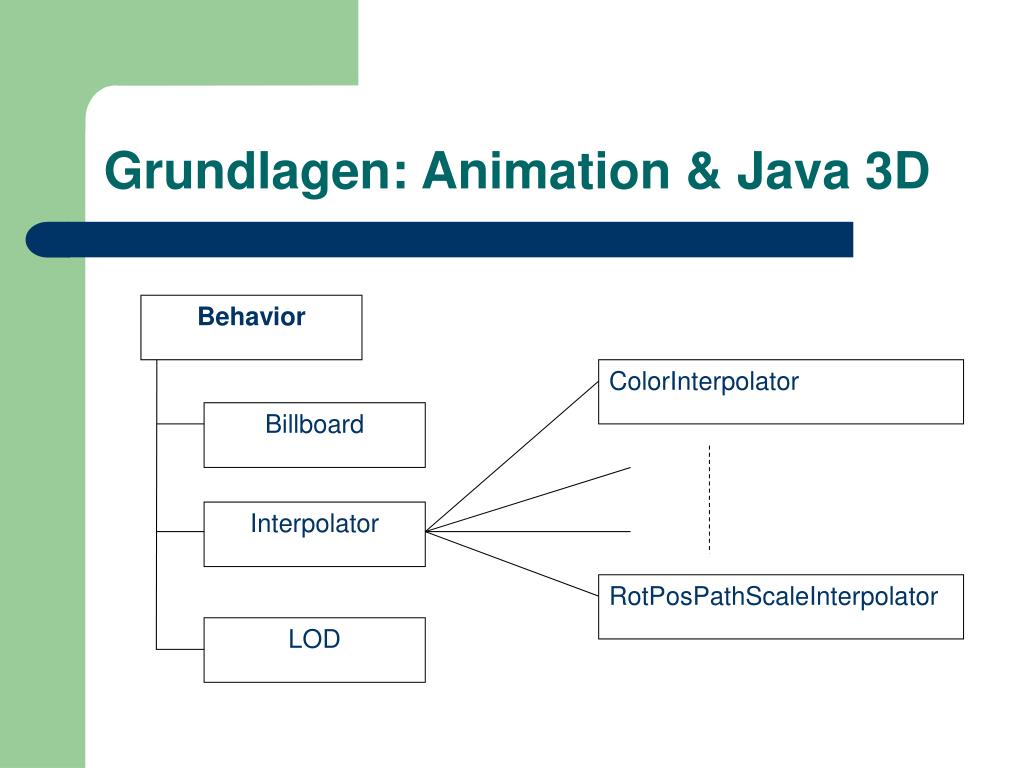 Grundlagen: Animation & Java 3D

Behavior

Billboard

Interpolator

LOD

ColorInterpolator

RotPosPathScaleInterpolator